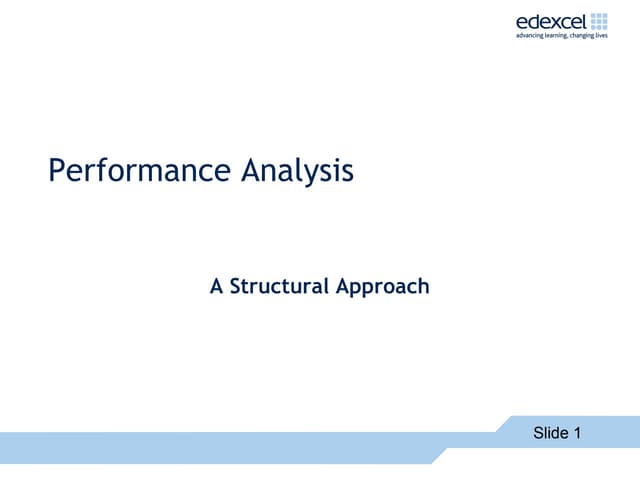 edexcel
advancing learning, changing lives

Performance Analysis

A Structural Approach

Slide 1